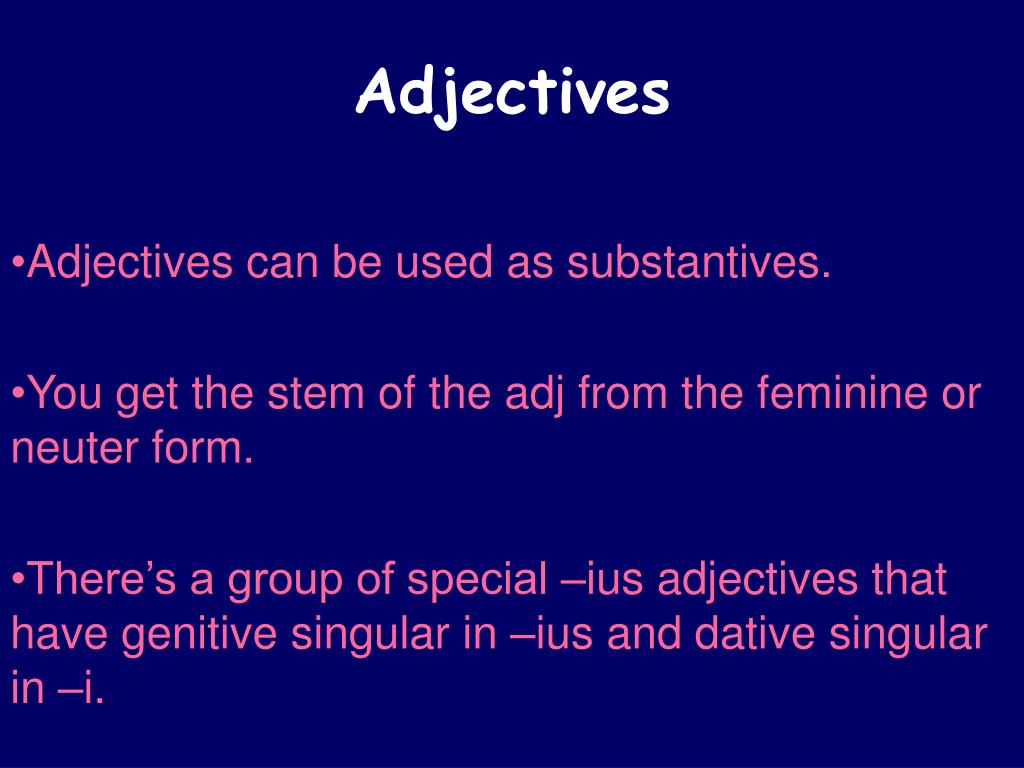 Adjectives

•Adjectives can be used as substantives.

•You get the stem of the adj from the feminine or neuter form.

•There’s a group of special –ius adjectives that have genitive singular in –ius and dative singular in –i.